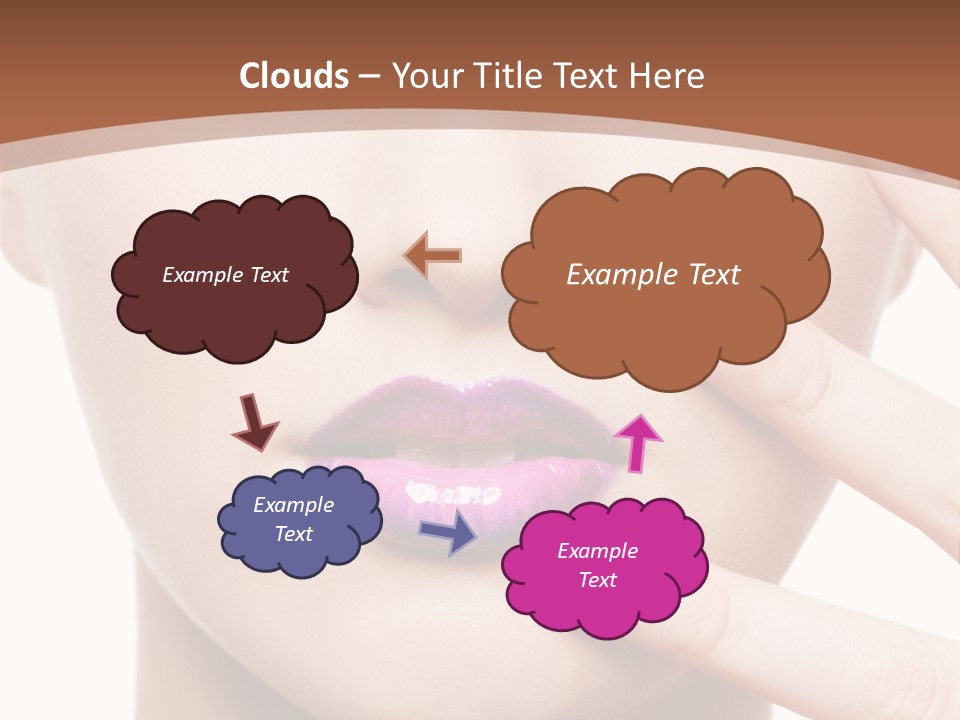 Clouds – Your Title Text Here

Example Text

Example Text

Example Text

Example Text